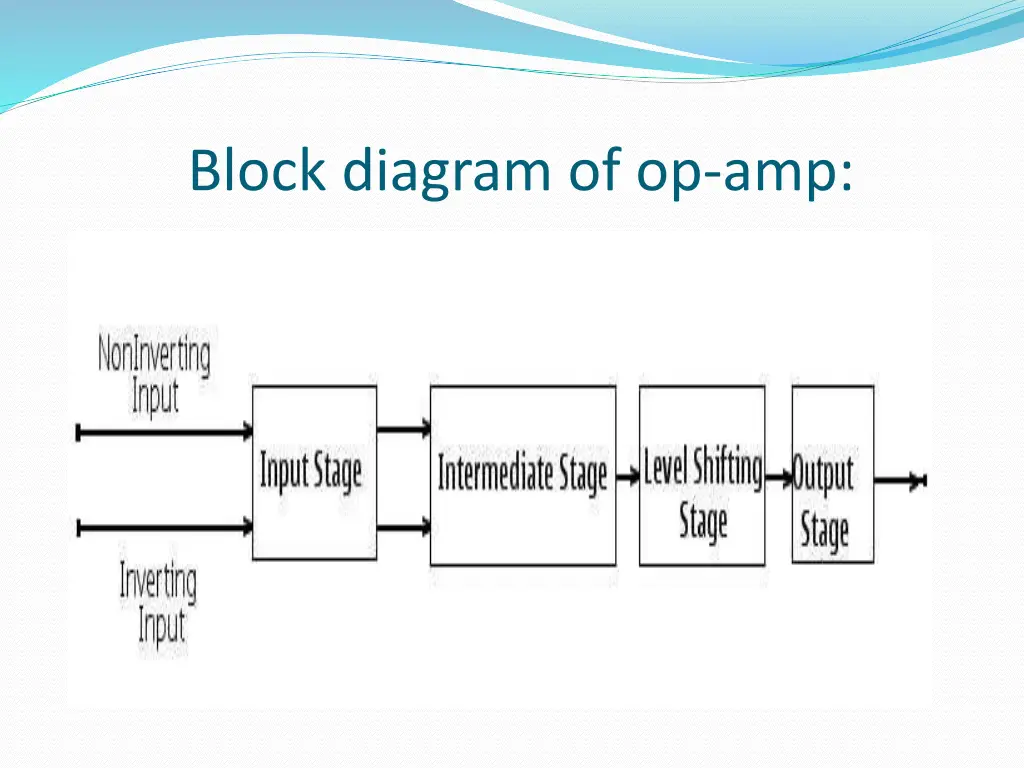 Block diagram of op-amp:

NonInverting Input

Inverting Input

Input Stage

Intermediate Stage

Level Shifting Stage

Output Stage